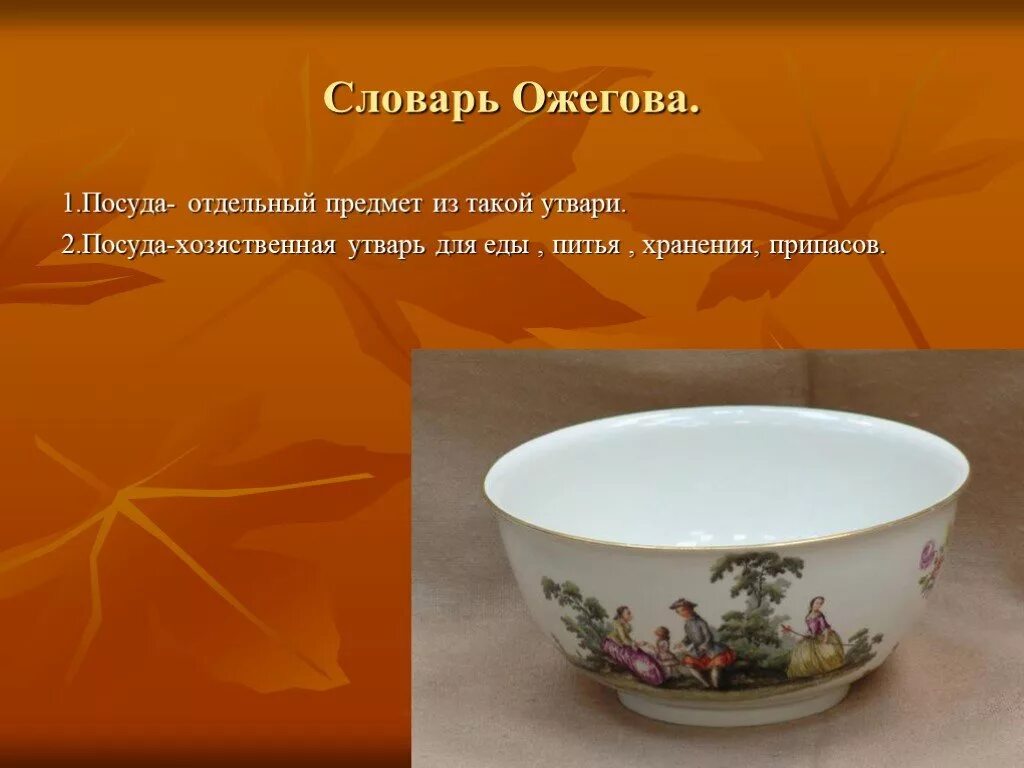 Словарь Ожегова.

1.Посуда- отдельный предмет из такой утвари.

2.Посуда-хозяственная утварь для еды , питья , хранения, припасов.